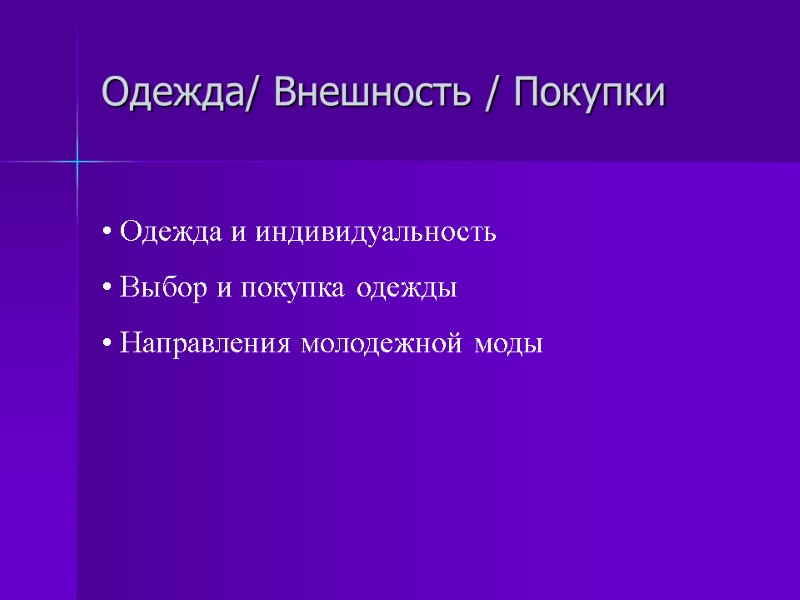 Одежда/ Внешность / Покупки

• Одежда и индивидуальность
• Выбор и покупка одежды
• Направления молодежной моды